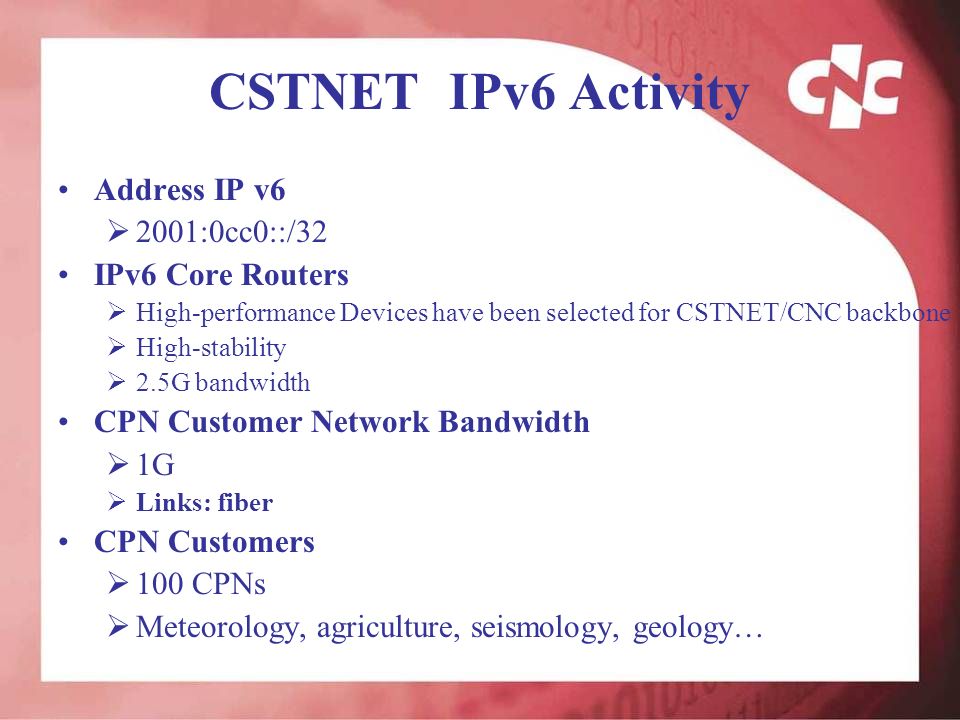 CSTNET IPv6 Activity

CNC

• Address IP v6
 ➢ 2001:0cc0::/32
• IPv6 Core Routers
 ➢ High-performance Devices have been selected for CSTNET/CNC backbone
 ➢ High-stability
 ➢ 2.5G bandwidth
• CPN Customer Network Bandwidth
 ➢ 1G
 ➢ Links: fiber
• CPN Customers
 ➢ 100 CPNs
 ➢ Meteorology, agriculture, seismology, geology…